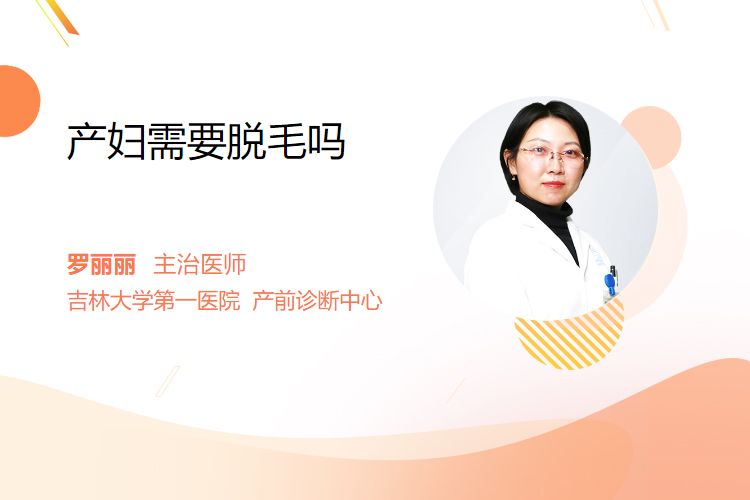 产妇需要脱毛吗

罗丽丽 主治医师
吉林大学第一医院 产前诊断中心